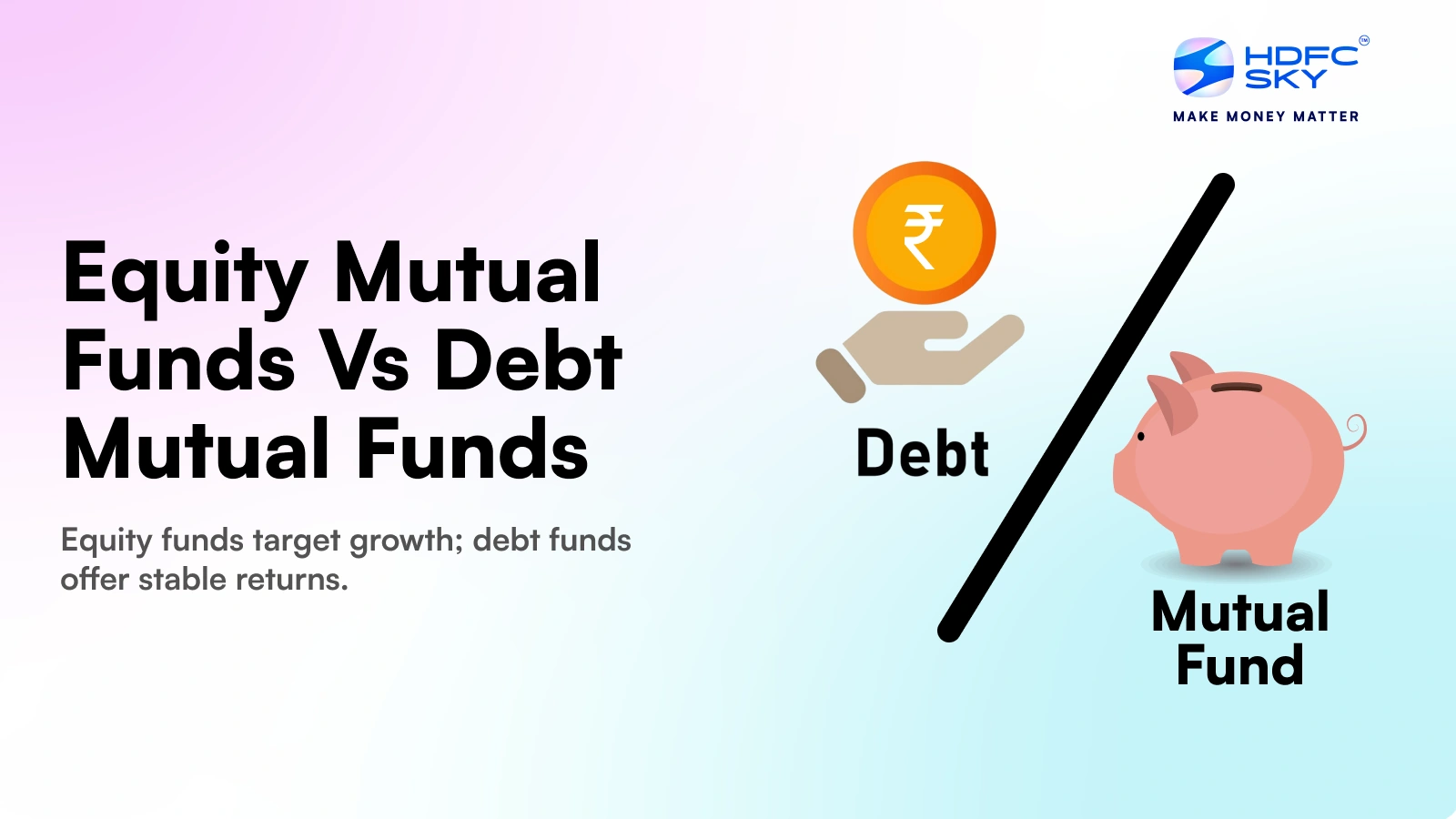 HDFC SKY™
MAKE MONEY MATTER

Equity Mutual Funds Vs Debt Mutual Funds

Equity funds target growth; debt funds offer stable returns.

₹

Debt

Mutual Fund